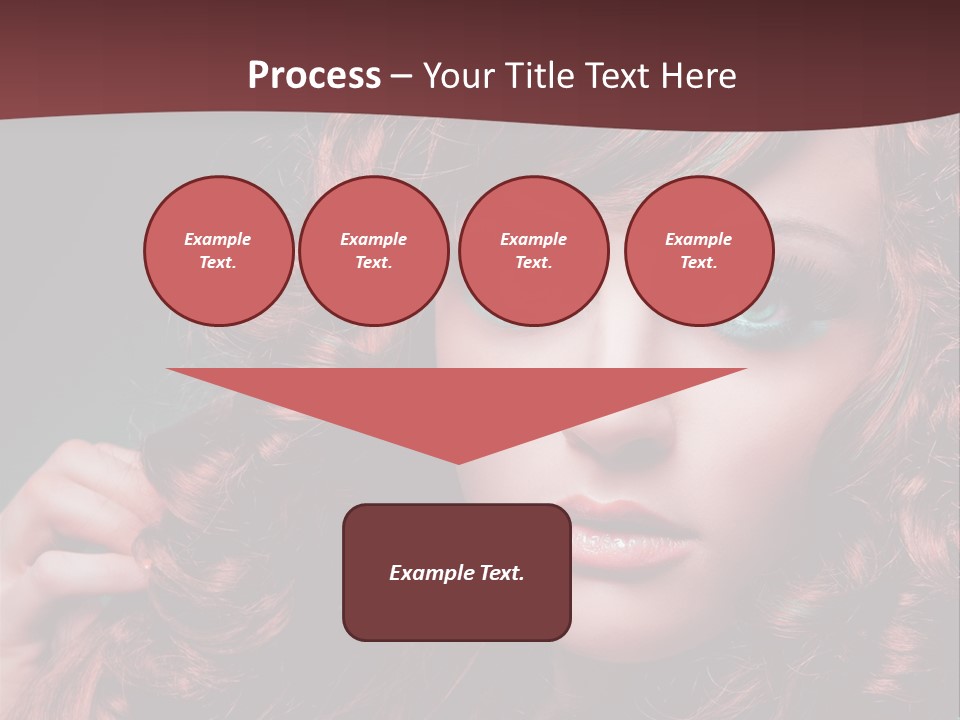 Process – Your Title Text Here

Example Text.

Example Text.

Example Text.

Example Text.

Example Text.